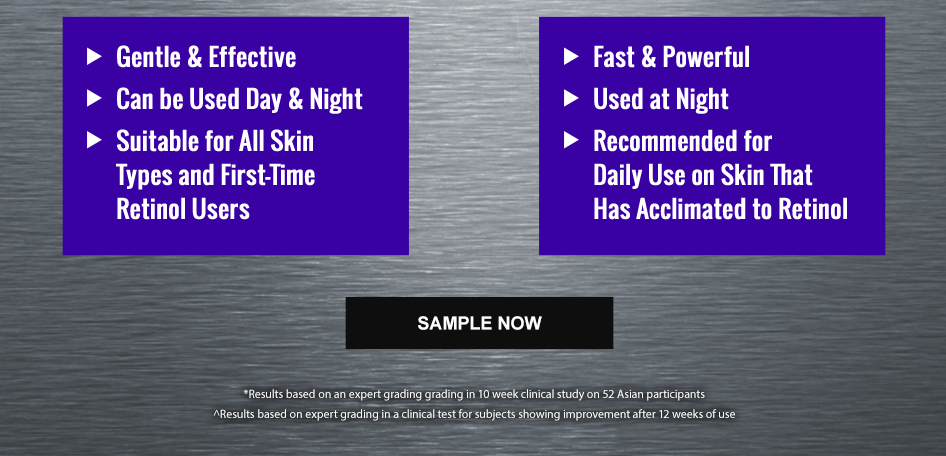 ▶ Gentle & Effective
▶ Can be Used Day & Night
▶ Suitable for All Skin Types and First-Time Retinol Users

▶ Fast & Powerful
▶ Used at Night
▶ Recommended for Daily Use on Skin That Has Acclimated to Retinol

SAMPLE NOW

*Results based on an expert grading grading in 10 week clinical study on 52 Asian participants
^Results based on expert grading in a clinical test for subjects showing improvement after 12 weeks of use